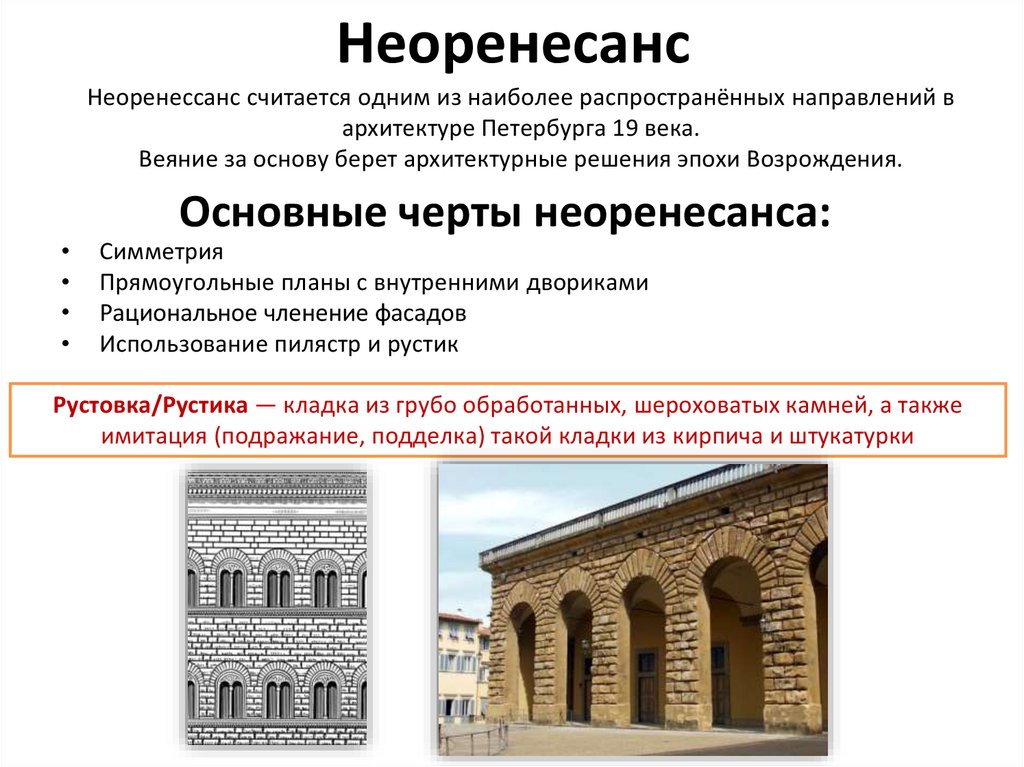 Неоренесанс

Неоренессанс считается одним из наиболее распространённых направлений в архитектуре Петербурга 19 века.
Веяние за основу берет архитектурные решения эпохи Возрождения.

Основные черты неоренесанса:

• Симметрия
• Прямоугольные планы с внутренними двориками
• Рациональное членение фасадов
• Использование пилястр и рустик

Рустовка/Рустика — кладка из грубо обработанных, шероховатых камней, а также имитация (подражание, подделка) такой кладки из кирпича и штукатурки